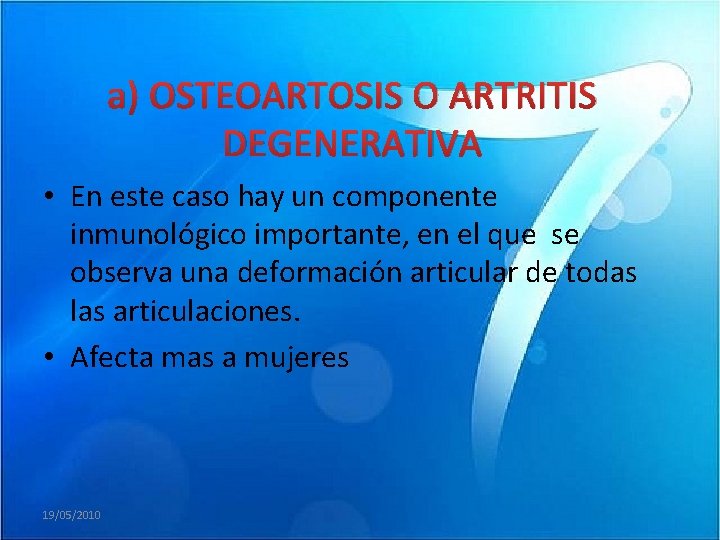 a) OSTEOARTOSIS O ARTRITIS DEGENERATIVA

• En este caso hay un componente inmunológico importante, en el que se observa una deformación articular de todas las articulaciones.

• Afecta mas a mujeres

19/05/2010